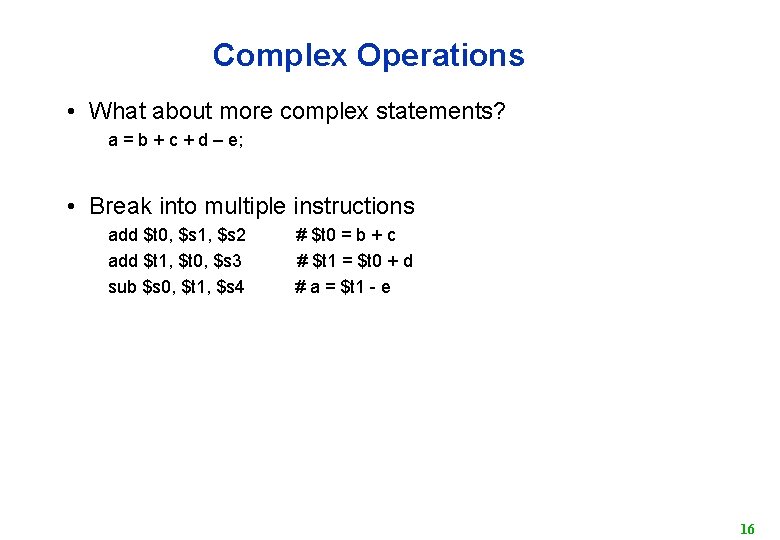 Complex Operations

• What about more complex statements?

a = b + c + d – e;

• Break into multiple instructions

add \$t0, \$s1, \$s2 # \$t0 = b + c

add \$t1, \$t0, \$s3 # \$t1 = \$t0 + d

sub \$s0, \$t1, \$s4 # a = \$t1 - e

16